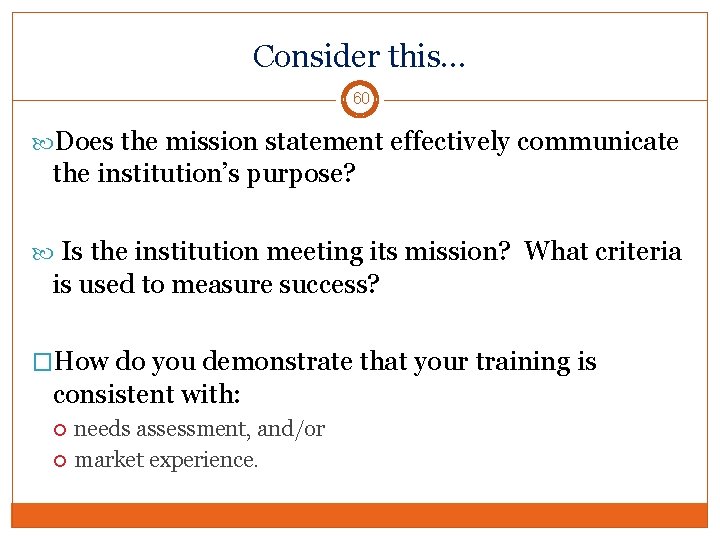 Consider this…

60

Does the mission statement effectively communicate the institution's purpose?

Is the institution meeting its mission? What criteria is used to measure success?

How do you demonstrate that your training is consistent with:

needs assessment, and/or

market experience.